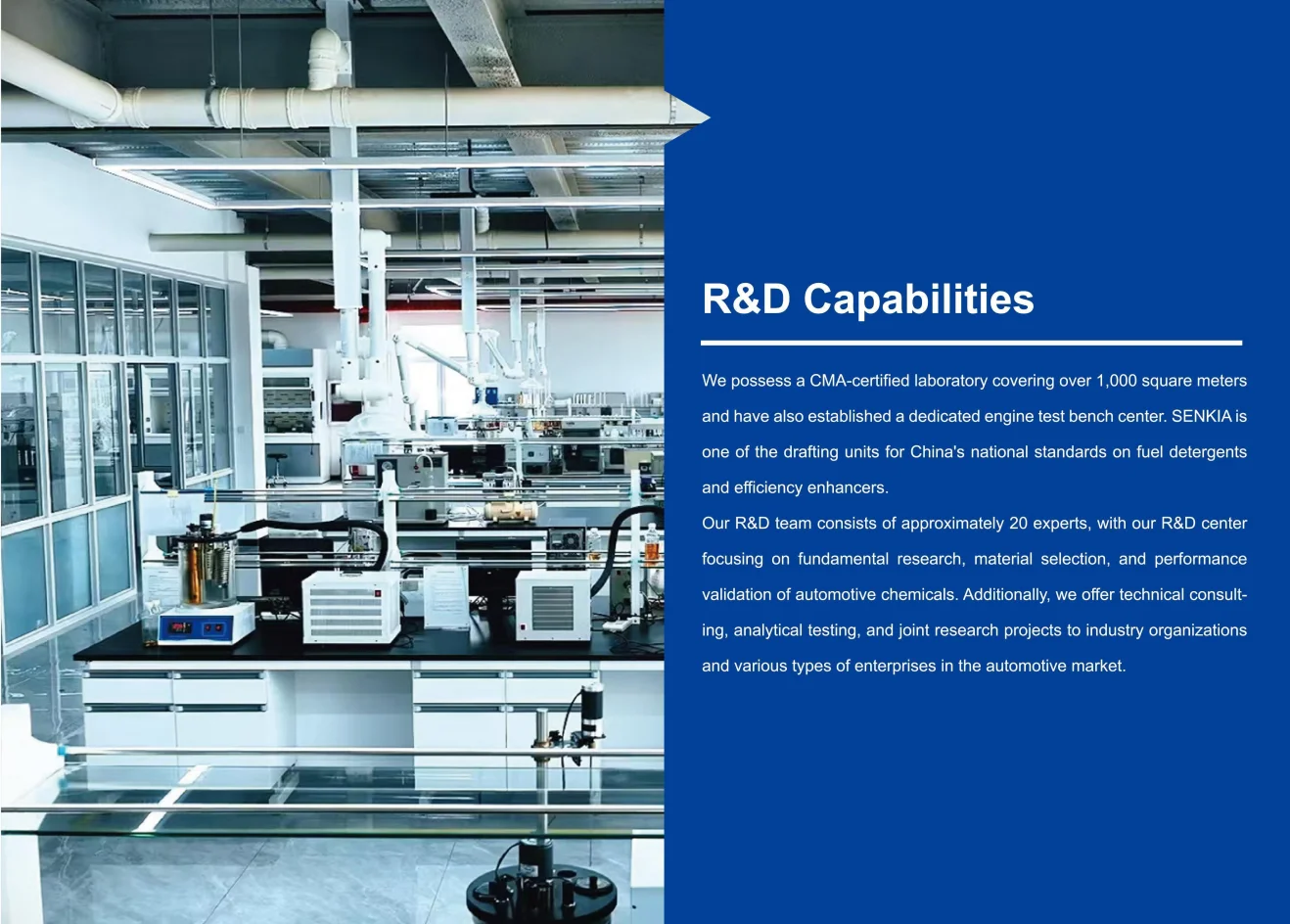 R&D Capabilities

We possess a CMA-certified laboratory covering over 1,000 square meters and have also established a dedicated engine test bench center. SENKIA is one of the drafting units for China's national standards on fuel detergents and efficiency enhancers.

Our R&D team consists of approximately 20 experts, with our R&D center focusing on fundamental research, material selection, and performance validation of automotive chemicals. Additionally, we offer technical consulting, analytical testing, and joint research projects to industry organizations and various types of enterprises in the automotive market.